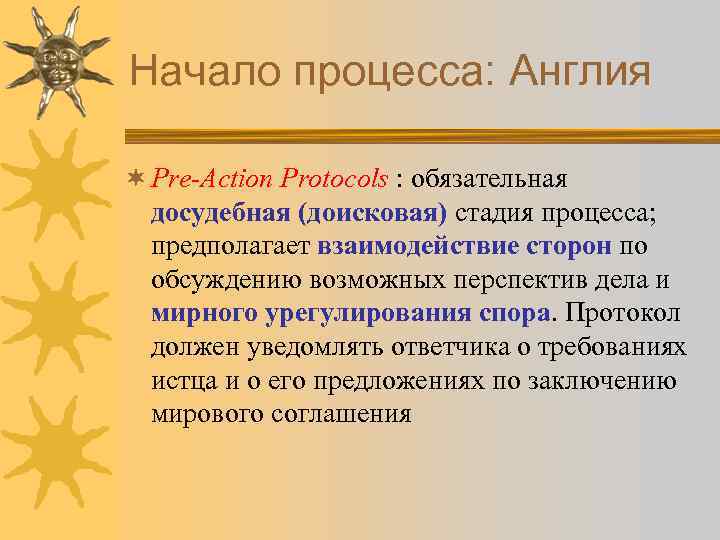 Начало процесса: Англия

Pre-Action Protocols : обязательная досудебная (доисковая) стадия процесса; предполагает взаимодействие сторон по обсуждению возможных перспектив дела и мирного урегулирования спора. Протокол должен уведомлять ответчика о требованиях истца и о его предложениях по заключению мирового соглашения